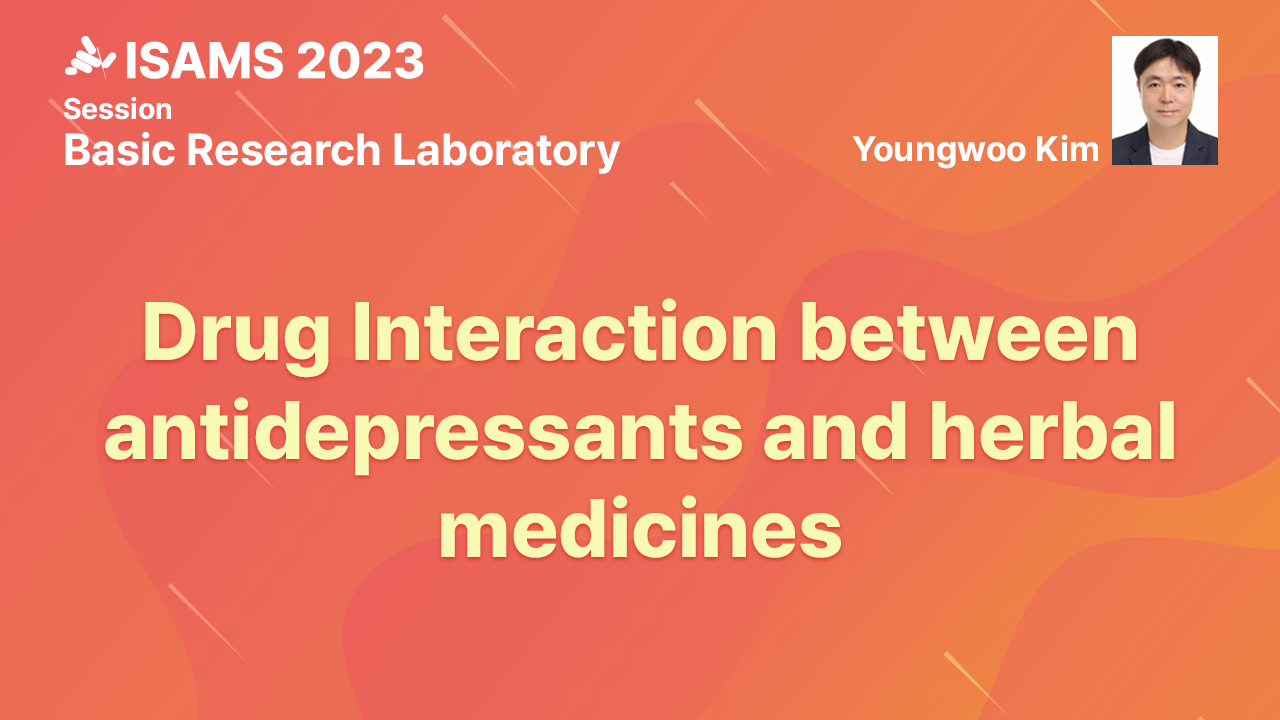 ISAMS 2023
Session
Basic Research Laboratory

Youngwoo Kim

Drug Interaction between antidepressants and herbal medicines